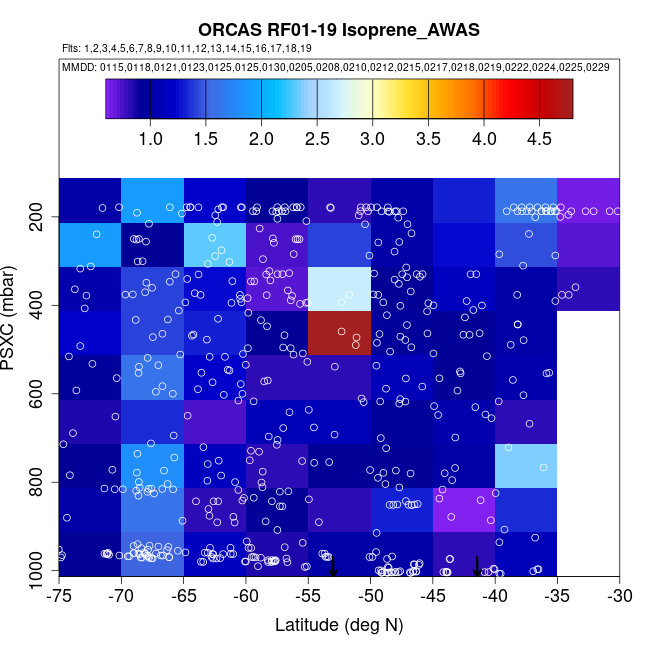 ORCAS RF01-19 Isoprene_AWAS

Flts: 1,2,3,4,5,6,7,8,9,10,11,12,13,14,15,16,17,18,19

MMDD: 0115,0118,0121,0123,0125,0125,0130,0205,0208,0210,0212,0215,0217,0218,0219,0222,0224,0225,0229

1.0 1.5 2.0 2.5 3.0 3.5 4.0 4.5

PSXC (mbar)

200
400
600
800
1000

-75 -70 -65 -60 -55 -50 -45 -40 -35 -30

Latitude (deg N)